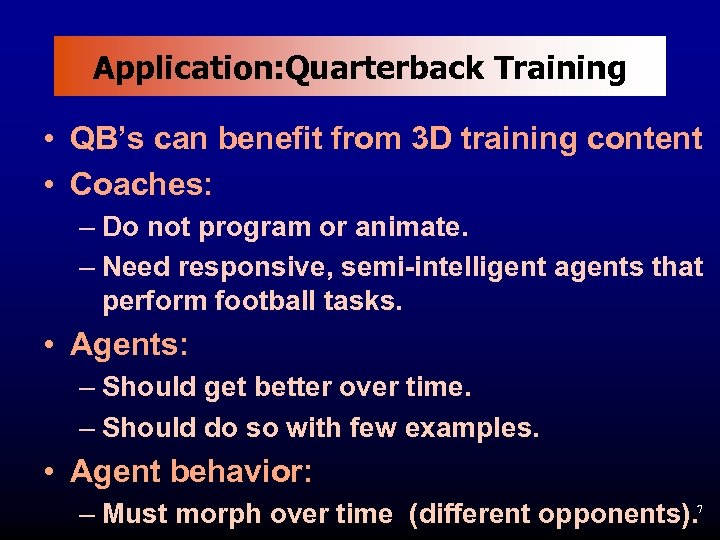 Application:Quarterback Training

• QB's can benefit from 3D training content

• Coaches:

– Do not program or animate.

– Need responsive, semi-intelligent agents that perform football tasks.

• Agents:

– Should get better over time.

– Should do so with few examples.

• Agent behavior:

– Must morph over time (different opponents).

7